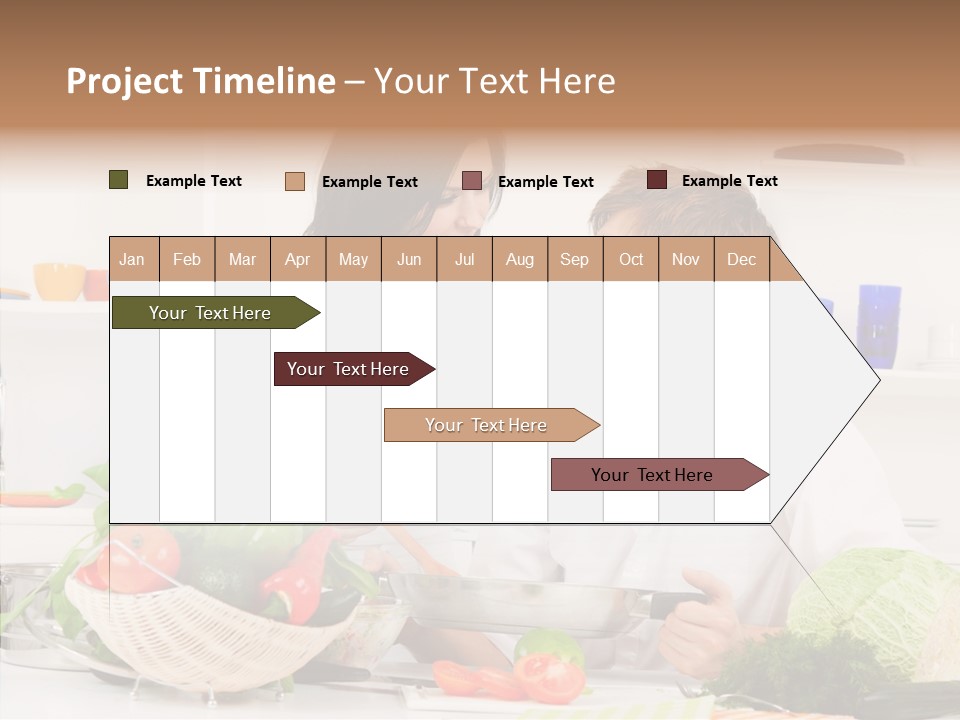 Project Timeline – Your Text Here

Example Text
Example Text
Example Text
Example Text

| Jan | Feb | Mar | Apr | May | Jun | Jul | Aug | Sep | Oct | Nov | Dec |
|---|---|---|---|---|---|---|---|---|---|---|---|

Your Text Here
Your Text Here
Your Text Here
Your Text Here